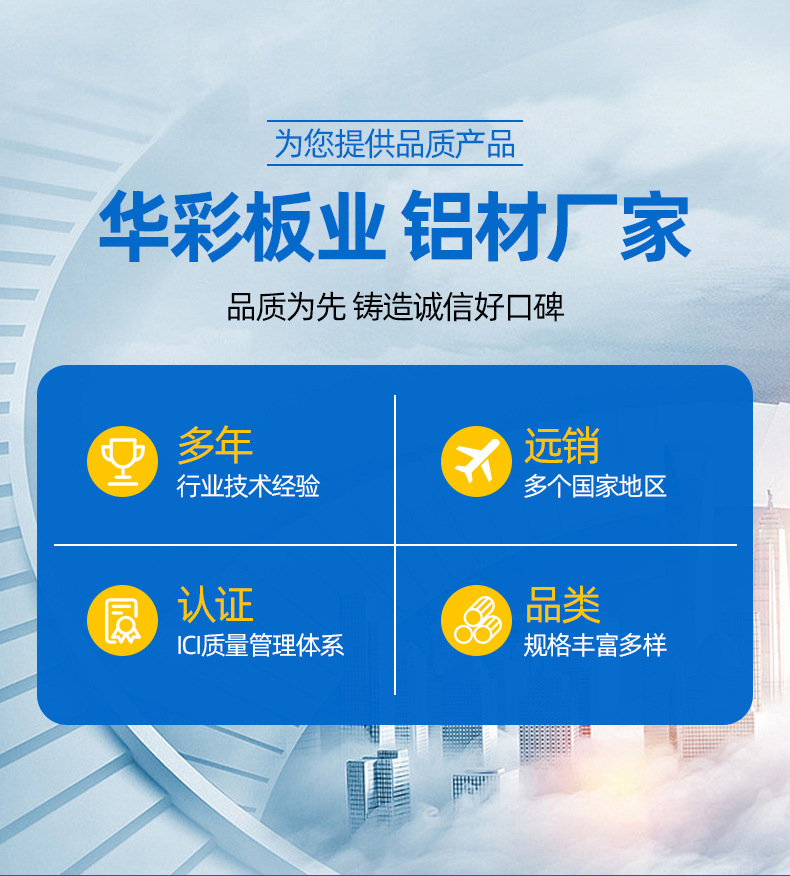 为您提供品质产品

华彩板业 铝材厂家

品质为先 铸造诚信好口碑

多年
行业技术经验

远销
多个国家地区

认证
ICI质量管理体系

品类
规格丰富多样